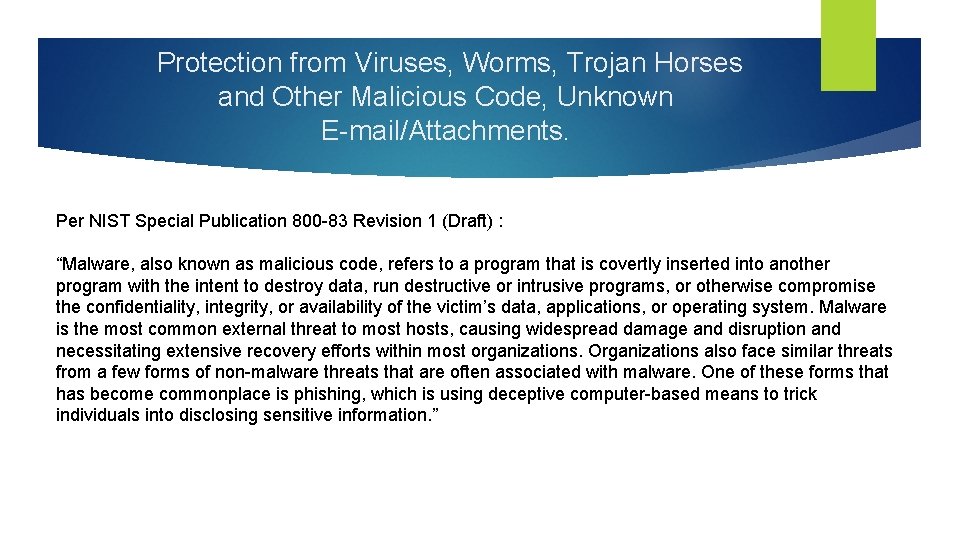 Protection from Viruses, Worms, Trojan Horses and Other Malicious Code, Unknown E-mail/Attachments.

Per NIST Special Publication 800-83 Revision 1 (Draft) :

“Malware, also known as malicious code, refers to a program that is covertly inserted into another program with the intent to destroy data, run destructive or intrusive programs, or otherwise compromise the confidentiality, integrity, or availability of the victim’s data, applications, or operating system. Malware is the most common external threat to most hosts, causing widespread damage and disruption and necessitating extensive recovery efforts within most organizations. Organizations also face similar threats from a few forms of non-malware threats that are often associated with malware. One of these forms that has become commonplace is phishing, which is using deceptive computer-based means to trick individuals into disclosing sensitive information.”